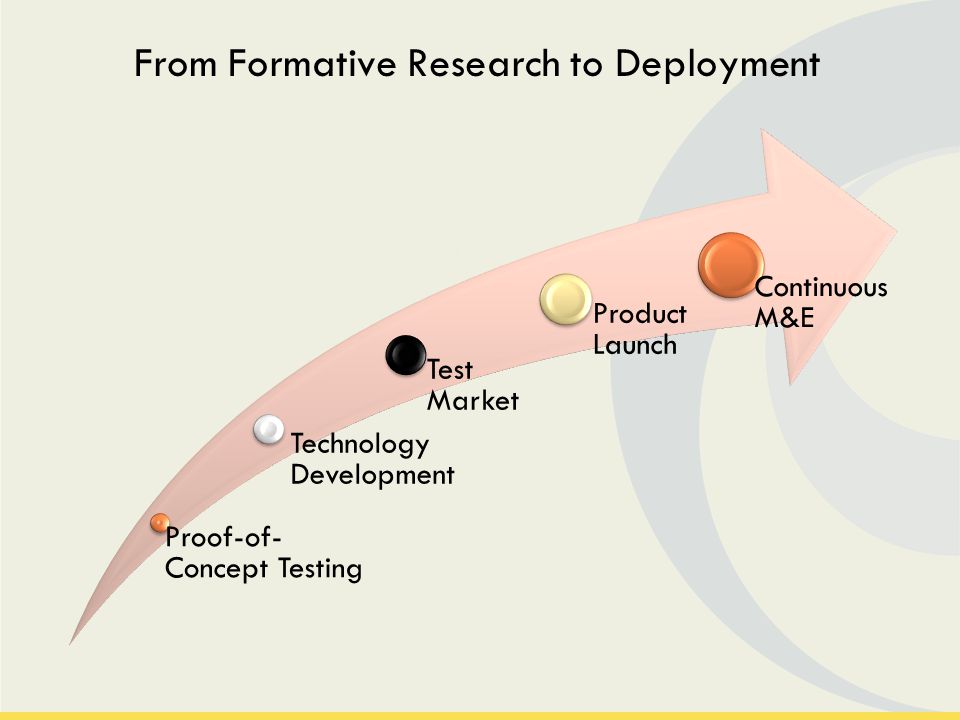 From Formative Research to Deployment

Proof-of-Concept Testing

Technology Development

Test Market

Product Launch

Continuous M&E